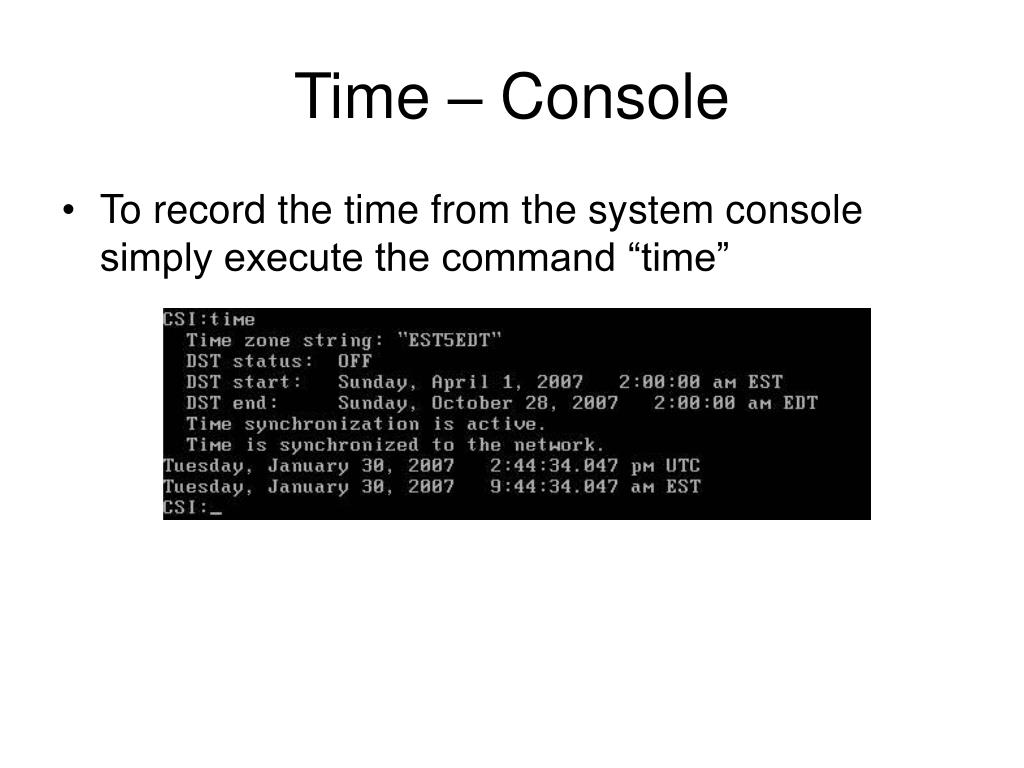 Time – Console

• To record the time from the system console simply execute the command “time”

CSI:time
Time zone string: "EST5EDT"
DST status: OFF
DST start: Sunday, April 1, 2007 2:00:00 am EST
DST end: Sunday, October 28, 2007 2:00:00 am EDT
Time synchronization is active.
Time is synchronized to the network.
Tuesday, January 30, 2007 2:44:34.047 pm UTC
Tuesday, January 30, 2007 9:44:34.047 am EST
CSI:_